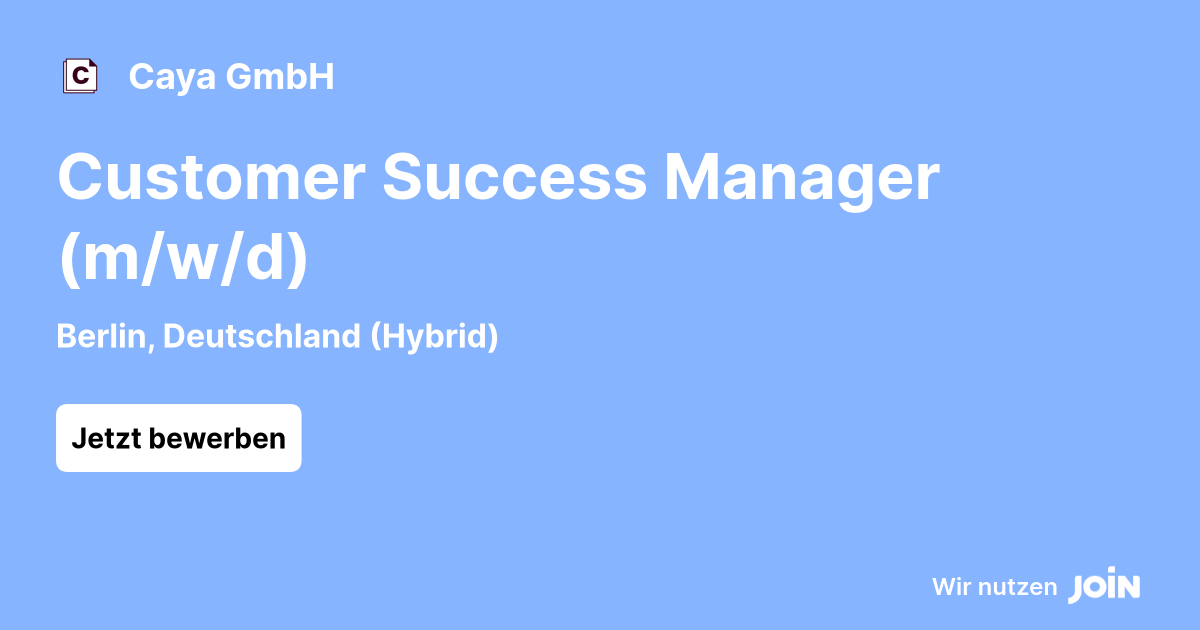 C Caya GmbH

Customer Success Manager (m/w/d)

Berlin, Deutschland (Hybrid)

Jetzt bewerben

Wir nutzen JOIN